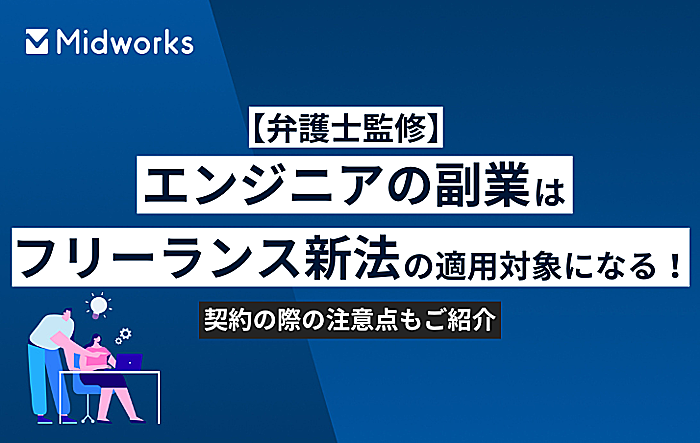 Midworks

【弁護士監修】

エンジニアの副業は

フリーランス新法の適用対象になる！

契約の際の注意点もご紹介